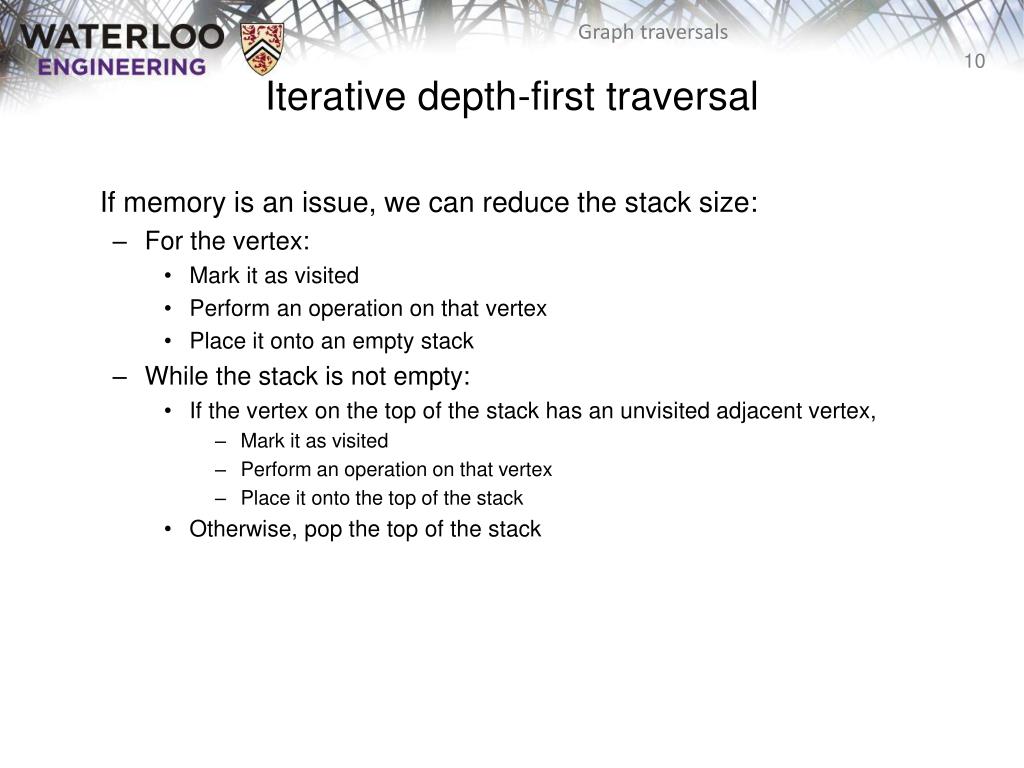 WATERLOO
ENGINEERING

Graph traversals

10

Iterative depth-first traversal

If memory is an issue, we can reduce the stack size:
– For the vertex:
• Mark it as visited
• Perform an operation on that vertex
• Place it onto an empty stack
– While the stack is not empty:
• If the vertex on the top of the stack has an unvisited adjacent vertex,
– Mark it as visited
– Perform an operation on that vertex
– Place it onto the top of the stack
• Otherwise, pop the top of the stack